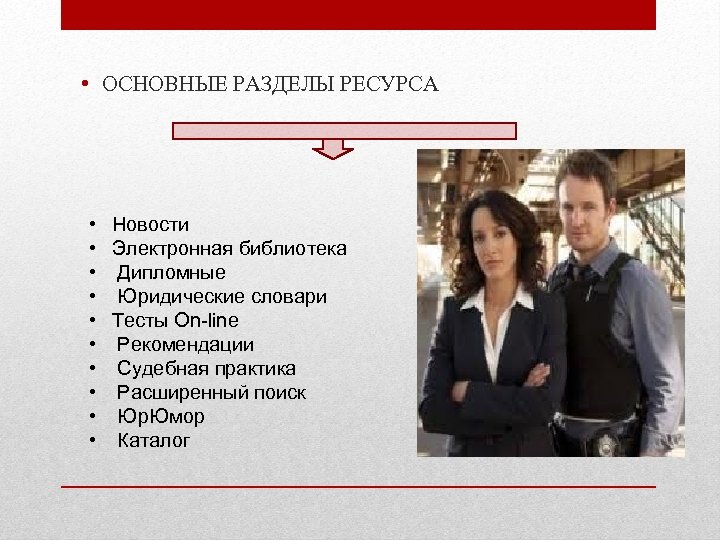 • ОСНОВНЫЕ РАЗДЕЛЫ РЕСУРСА

• Новости
• Электронная библиотека
• Дипломные
• Юридические словари
• Тесты On-line
• Рекомендации
• Судебная практика
• Расширенный поиск
• ЮрЮмор
• Каталог